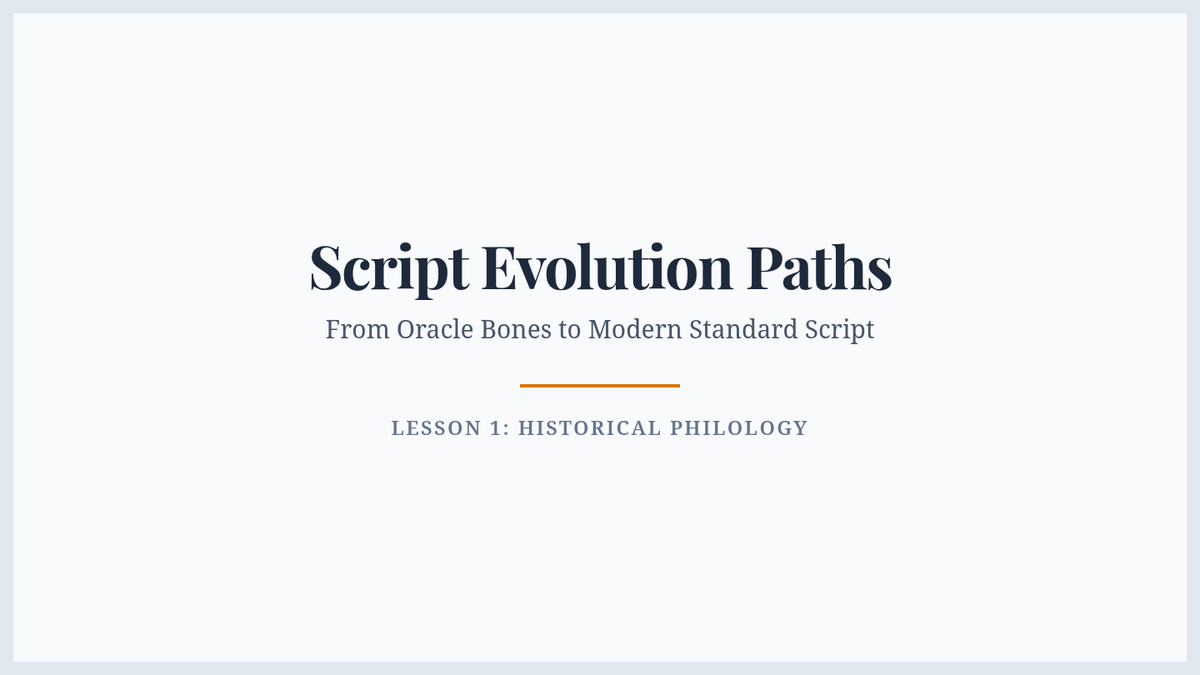 Script Evolution Paths

From Oracle Bones to Modern Standard Script

LESSON 1: HISTORICAL PHILOLOGY